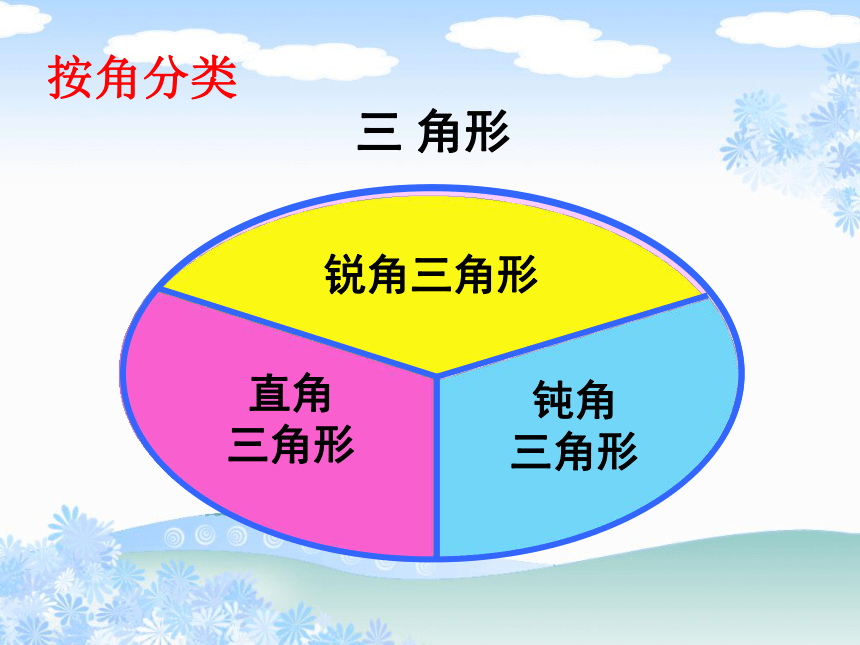 按角分类

三 角形

锐角三角形

直角
三角形

钝角
三角形